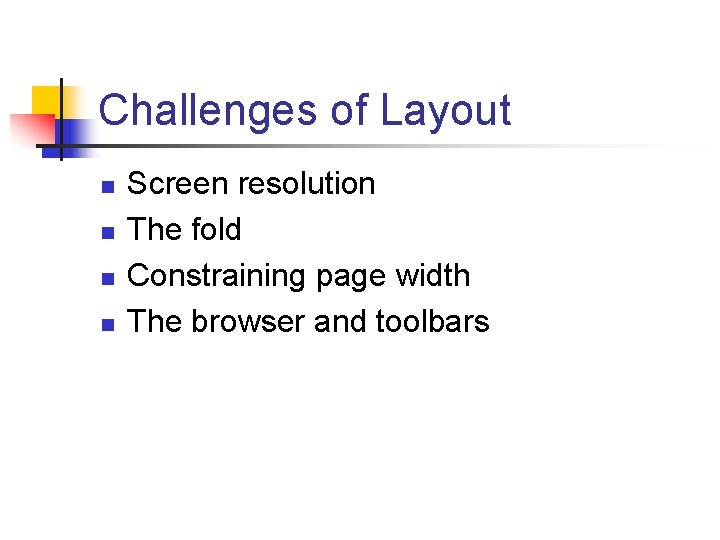 Challenges of Layout

- Screen resolution
- The fold
- Constraining page width
- The browser and toolbars